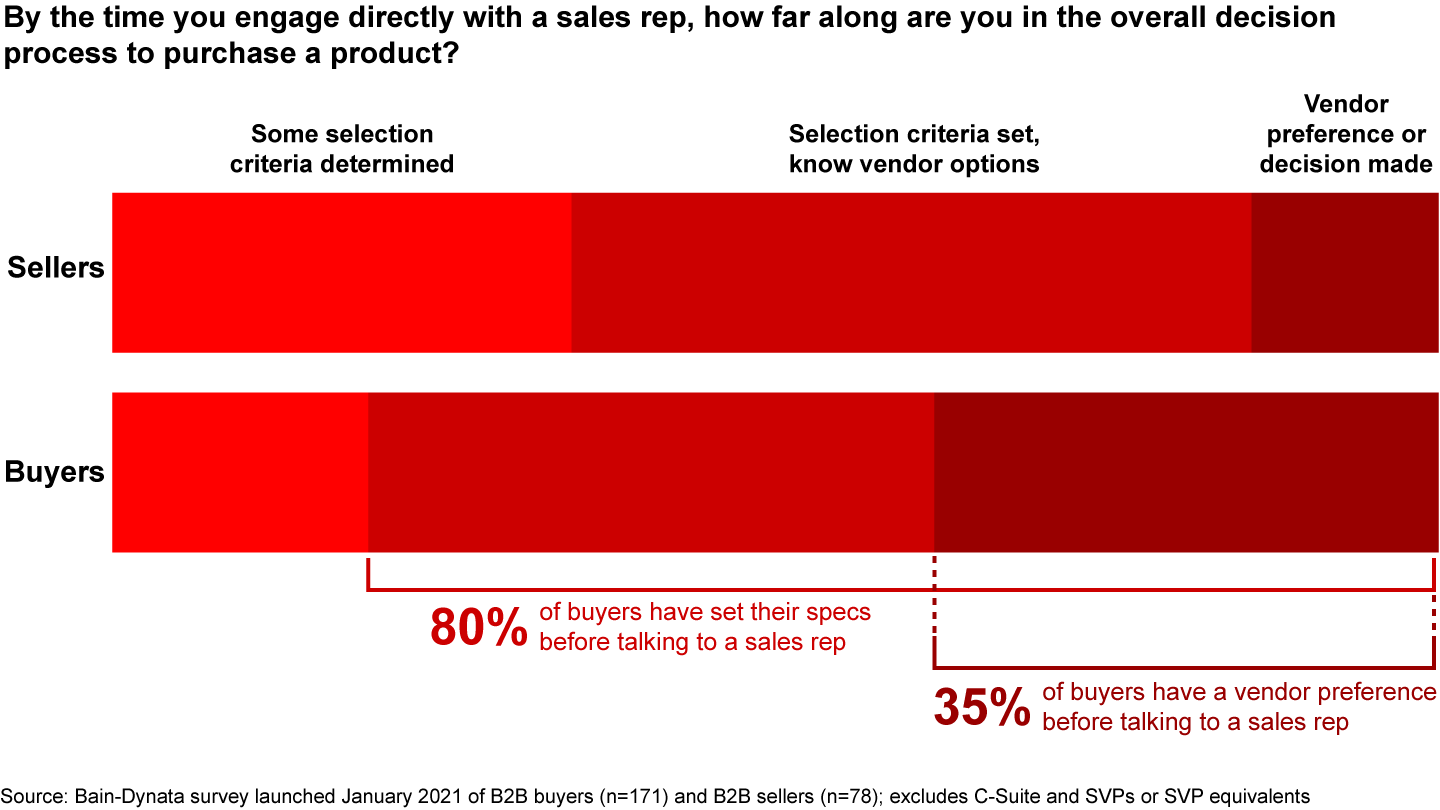 By the time you engage directly with a sales rep, how far along are you in the overall decision process to purchase a product?

Some selection criteria determined

Selection criteria set, know vendor options

Vendor preference or decision made

Sellers

Buyers

80% of buyers have set their specs before talking to a sales rep

35% of buyers have a vendor preference before talking to a sales rep

Source: Bain-Dynata survey launched January 2021 of B2B buyers (n=171) and B2B sellers (n=78); excludes C-Suite and SVPs or SVP equivalents